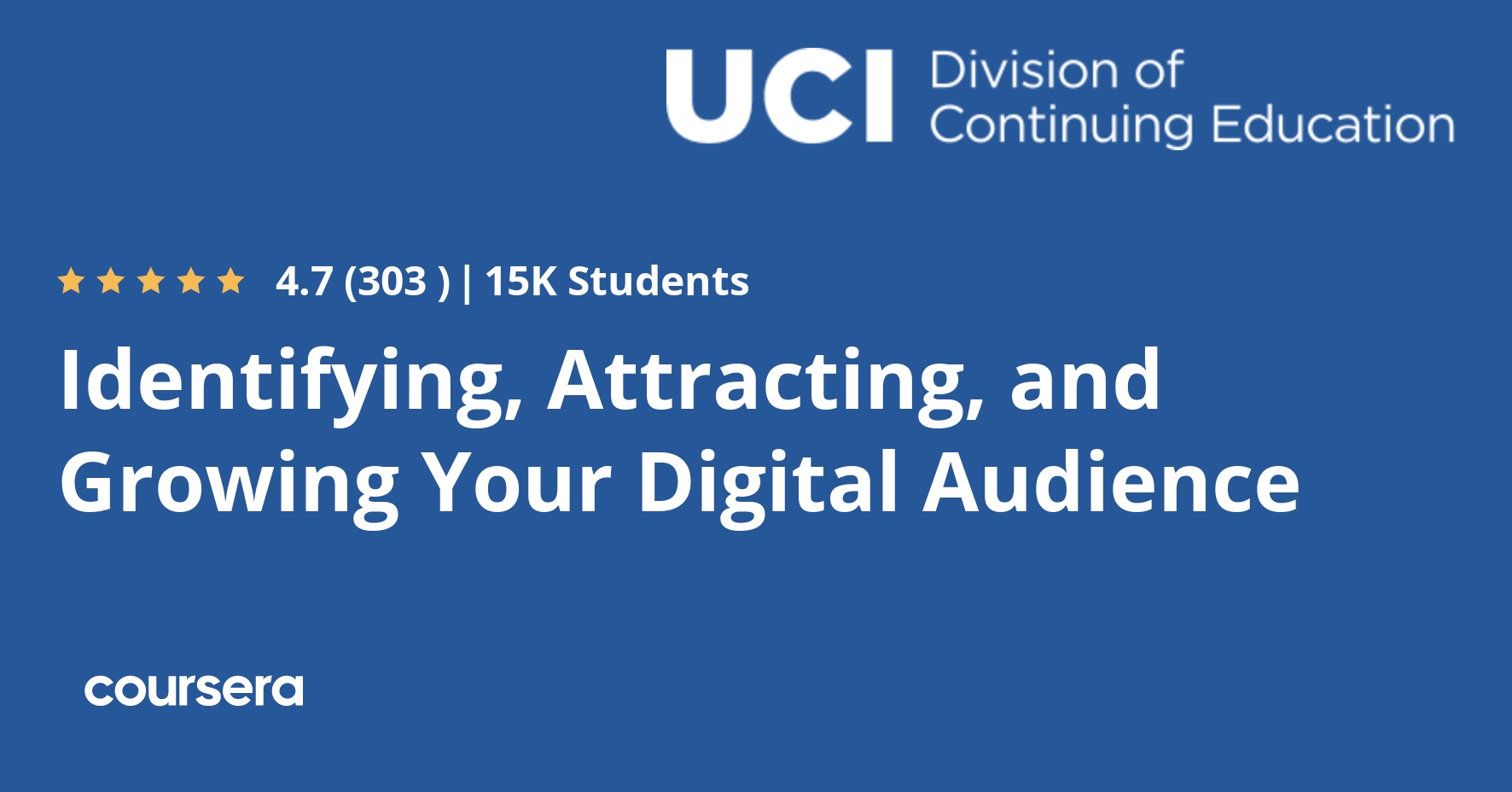 UCI Division of Continuing Education

4.7 (303 ) | 15K Students

Identifying, Attracting, and Growing Your Digital Audience

coursera